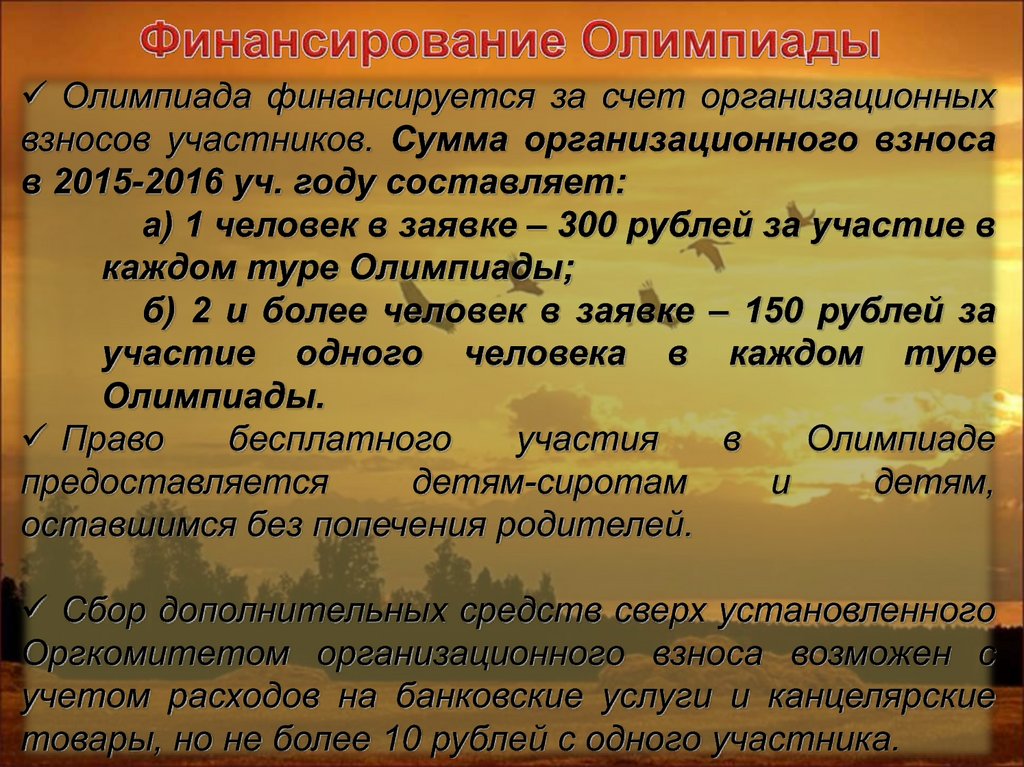 Финансирование Олимпиады

✓ Олимпиада финансируется за счет организационных взносов участников. Сумма организационного взноса в 2015-2016 уч. году составляет:

а) 1 человек в заявке – 300 рублей за участие в каждом туре Олимпиады;

б) 2 и более человек в заявке – 150 рублей за участие одного человека в каждом туре Олимпиады.

✓ Право бесплатного участия в Олимпиаде предоставляется детям-сиротам и детям, оставшимся без попечения родителей.

✓ Сбор дополнительных средств сверх установленного Оргкомитетом организационного взноса возможен с учетом расходов на банковские услуги и канцелярские товары, но не более 10 рублей с одного участника.